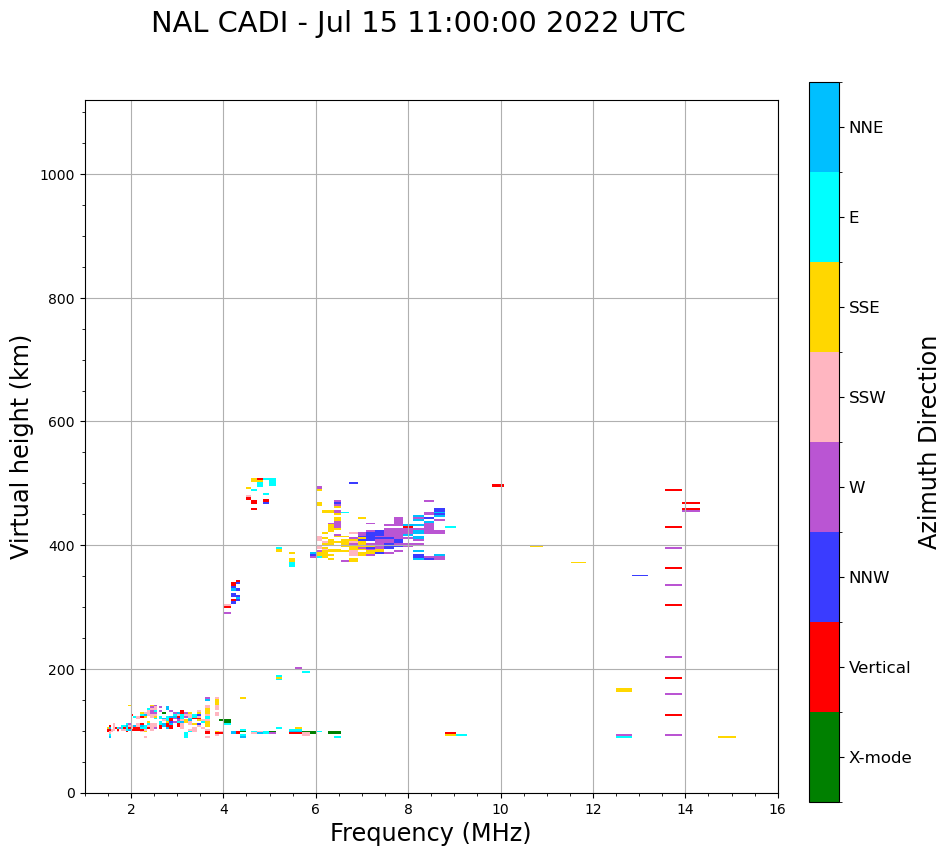 NAL CADI - Jul 15 11:00:00 2022 UTC

Virtual height (km)

1000
800
600
400
200
0

2
4
6
8
10
12
14
16

Frequency (MHz)

NNE
E
SSE
SSW
W
NNW
Vertical
X-mode

Azimuth Direction